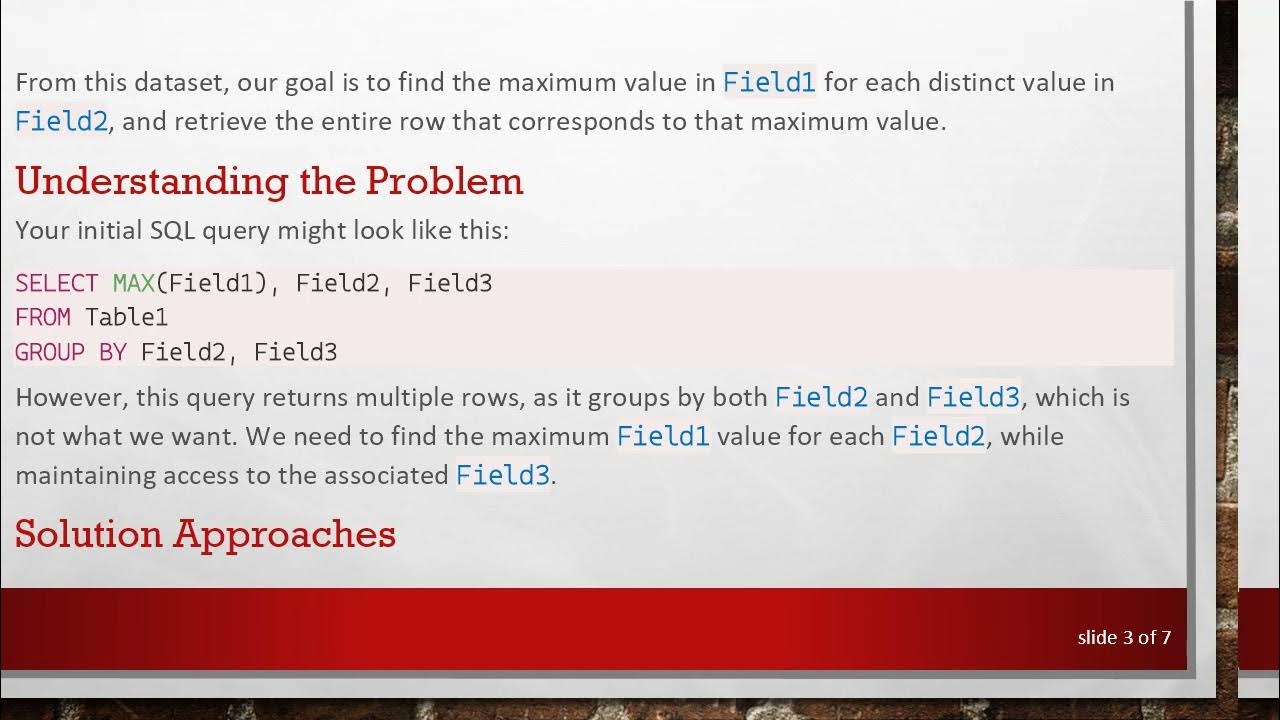 From this dataset, our goal is to find the maximum value in Field1 for each distinct value in Field2, and retrieve the entire row that corresponds to that maximum value.

Understanding the Problem

Your initial SQL query might look like this:

SELECT MAX(Field1), Field2, Field3
FROM Table1
GROUP BY Field2, Field3

However, this query returns multiple rows, as it groups by both Field2 and Field3, which is not what we want. We need to find the maximum Field1 value for each Field2, while maintaining access to the associated Field3.

Solution Approaches

slide 3 of 7